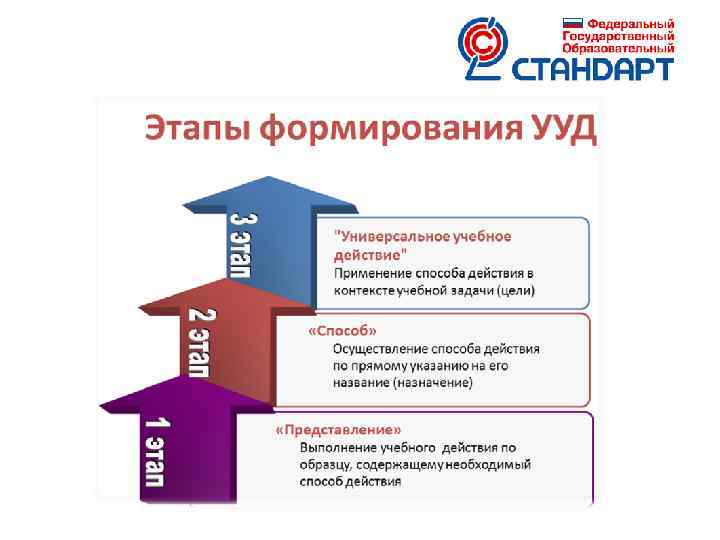 Федеральный
Государственный
Образовательный
СТАНДАРТ

Этапы формирования УУД

3 этап

"Универсальное учебное действие"
Применение способа действия в контексте учебной задачи (цели)

2 этап

«Способ»
Осуществление способа действия по прямому указанию на его название (назначение)

1 этап

«Представление»
Выполнение учебного действия по образцу, содержащему необходимый способ действия